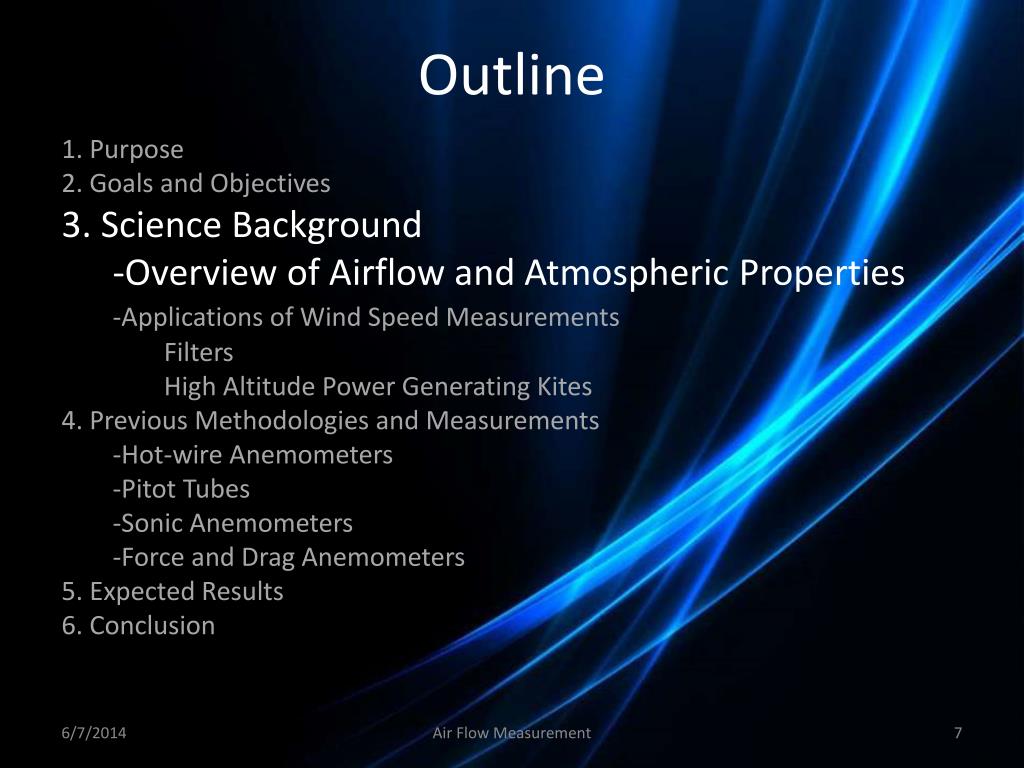 Outline

1. Purpose
2. Goals and Objectives
3. Science Background
-Overview of Airflow and Atmospheric Properties
-Applications of Wind Speed Measurements
Filters
High Altitude Power Generating Kites
4. Previous Methodologies and Measurements
-Hot-wire Anemometers
-Pitot Tubes
-Sonic Anemometers
-Force and Drag Anemometers
5. Expected Results
6. Conclusion

6/7/2014
Air Flow Measurement
7